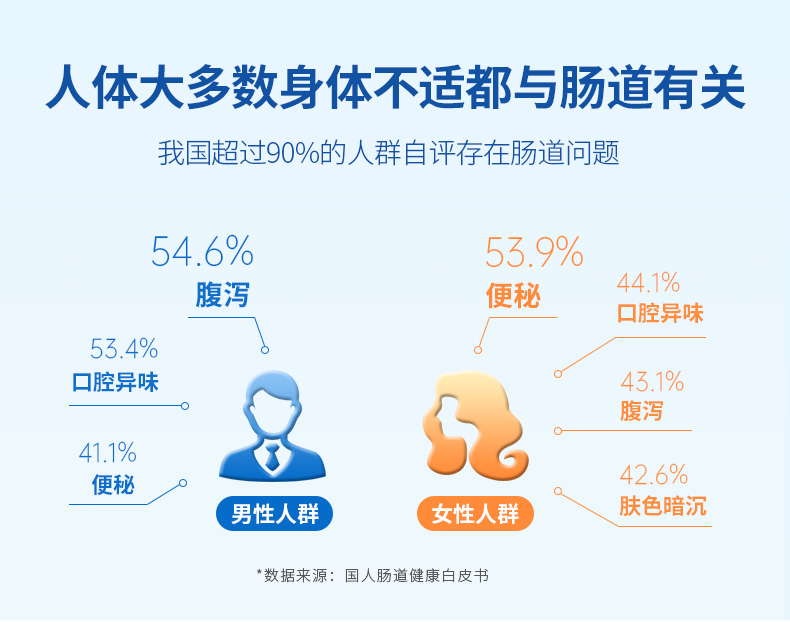 人体大多数身体不适都与肠道有关

我国超过90%的人群自评存在肠道问题

54.6%
腹泻

53.4%
口腔异味

41.1%
便秘

男性人群

53.9%
便秘

44.1%
口腔异味

43.1%
腹泻

42.6%
肤色暗沉

女性人群

*数据来源：国人肠道健康白皮书